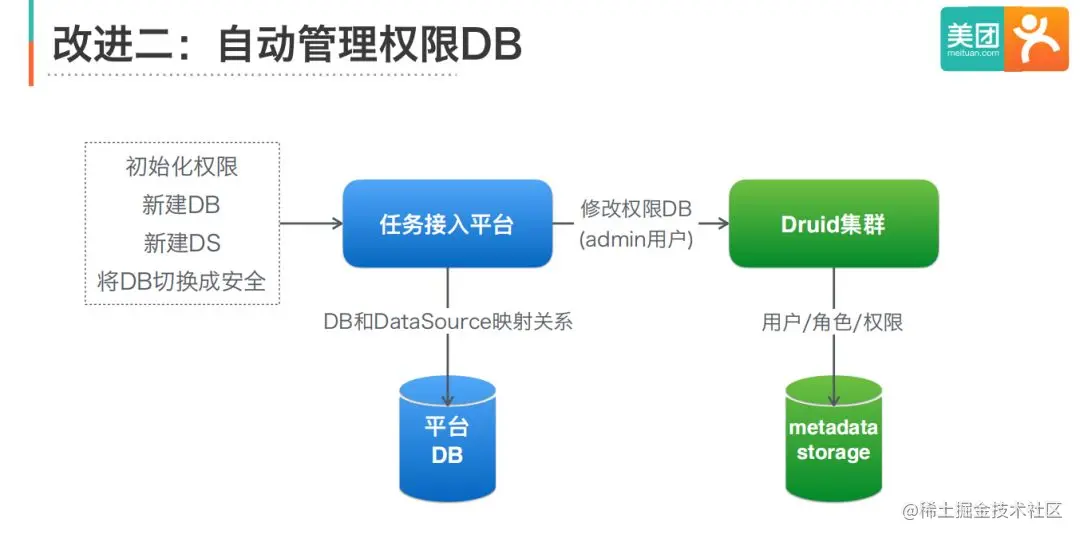 改进二：自动管理权限DB

美团
meituan.com

初始化权限
新建DB
新建DS
将DB切换成安全

任务接入平台

修改权限DB
(admin用户)

Druid集群

DB和DataSource映射关系

用户/角色/权限

平台
DB

metadata
storage

@稀土掘金技术社区